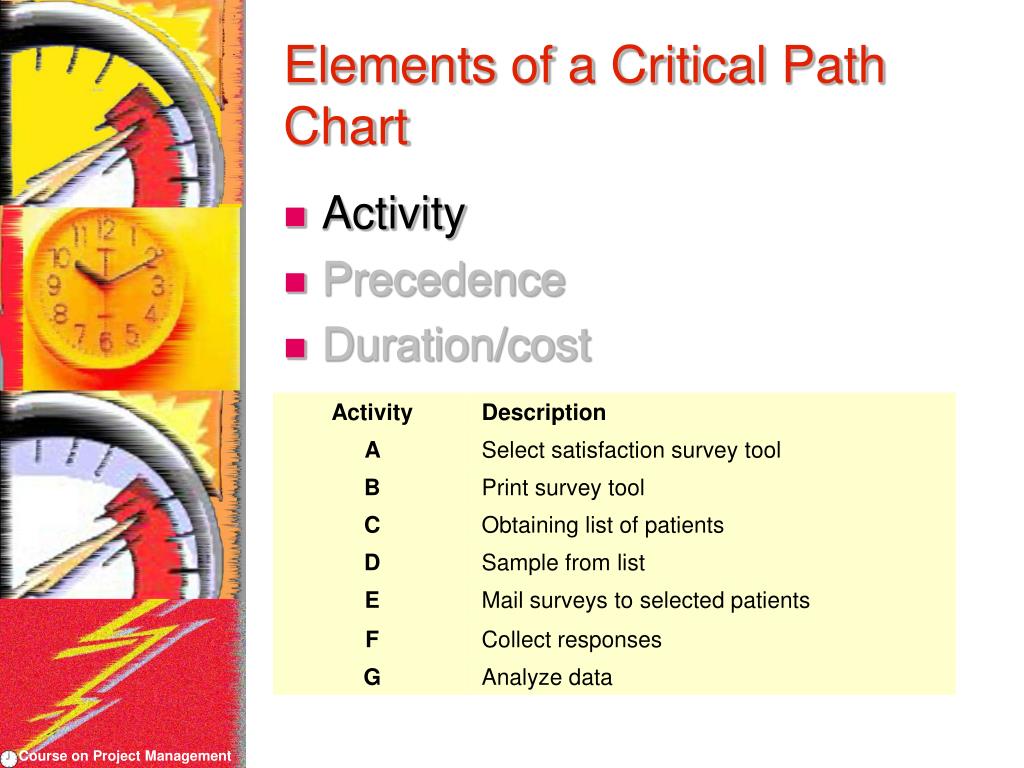 Elements of a Critical Path Chart

- Activity
- Precedence
- Duration/cost

| Activity | Description |
|---|---|
| A | Select satisfaction survey tool |
| B | Print survey tool |
| C | Obtaining list of patients |
| D | Sample from list |
| E | Mail surveys to selected patients |
| F | Collect responses |
| G | Analyze data |

Course on Project Management